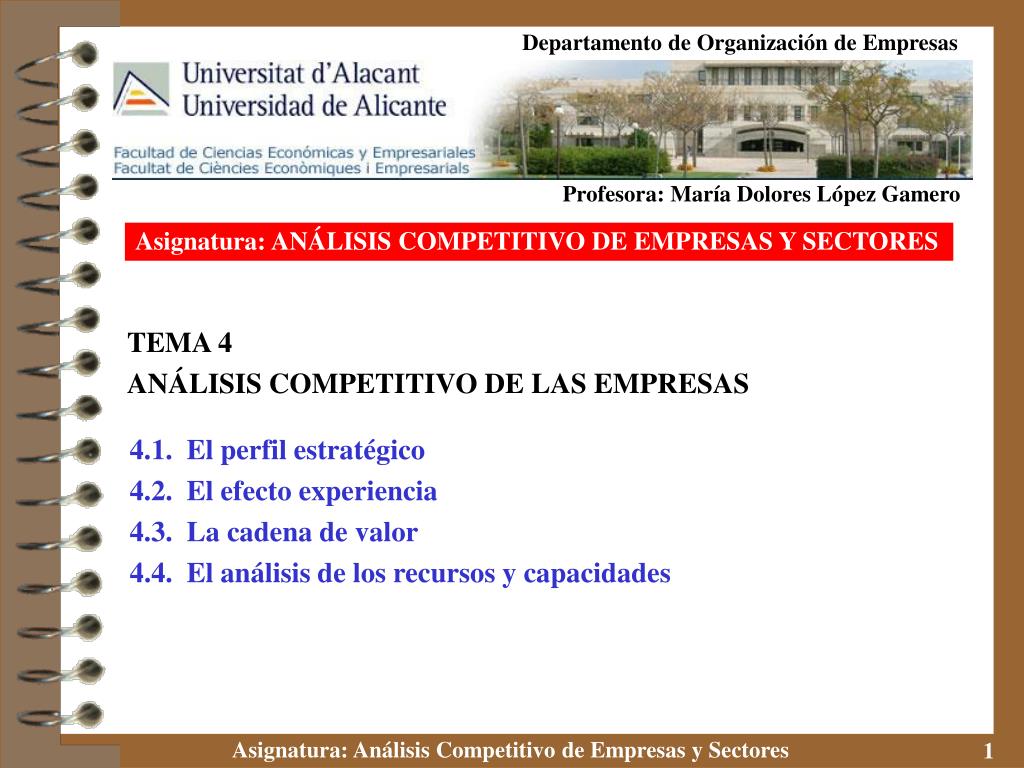 Departamento de Organización de Empresas

Universitat d'Alacant
Universidad de Alicante

Facultad de Ciencias Económicas y Empresariales
Facultat de Ciències Econòmiques i Empresarials

Profesora: María Dolores López Gamero

Asignatura: ANÁLISIS COMPETITIVO DE EMPRESAS Y SECTORES

TEMA 4
ANÁLISIS COMPETITIVO DE LAS EMPRESAS

4.1. El perfil estratégico
4.2. El efecto experiencia
4.3. La cadena de valor
4.4. El análisis de los recursos y capacidades

Asignatura: Análisis Competitivo de Empresas y Sectores

1